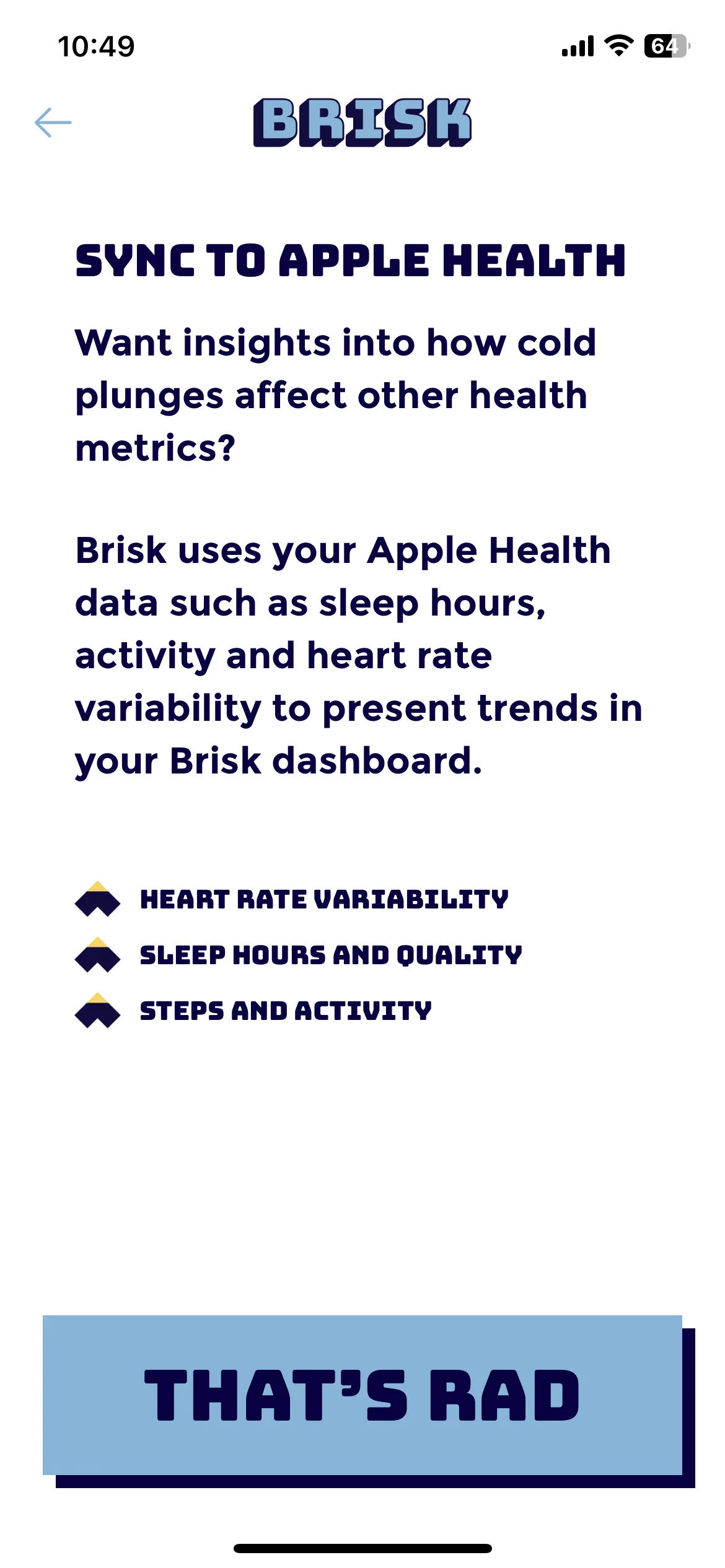 10:49

64

BRISK

SYNC TO APPLE HEALTH

Want insights into how cold plunges affect other health metrics?

Brisk uses your Apple Health data such as sleep hours, activity and heart rate variability to present trends in your Brisk dashboard.

HEART RATE VARIABILITY

SLEEP HOURS AND QUALITY

STEPS AND ACTIVITY

THAT'S RAD